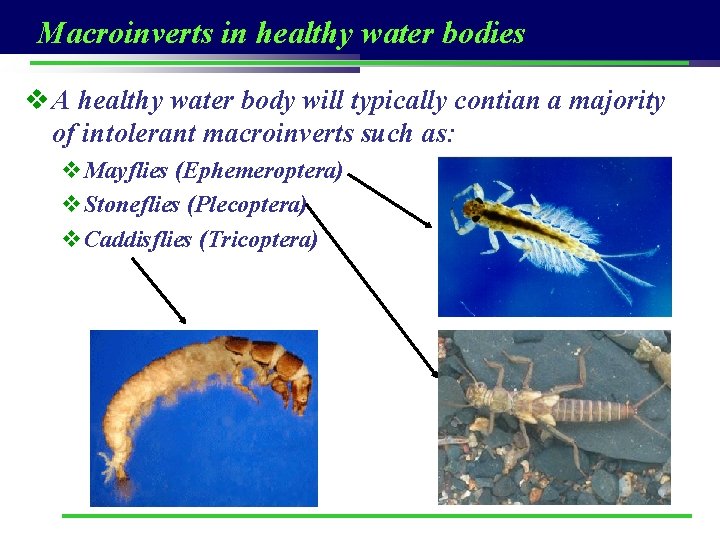 Macroinverts in healthy water bodies

❖ A healthy water body will typically contian a majority of intolerant macroinverts such as:

❖ Mayflies (Ephemeroptera)
❖ Stoneflies (Plecoptera)
❖ Caddisflies (Tricoptera)